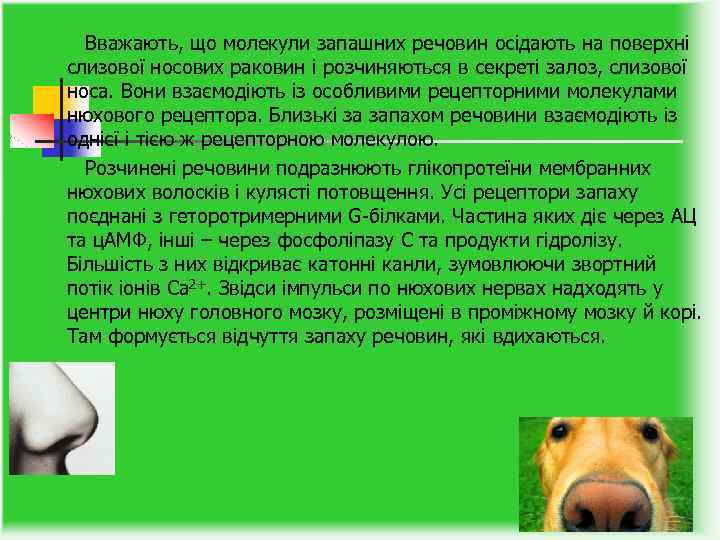 Вважають, що молекули запашних речовин осідають на поверхні слизової носових раковин і розчиняються в секреті залоз, слизової носа. Вони взаємодіють із особливими рецепторними молекулами нюхового рецептора. Близькі за запахом речовини взаємодіють із однієї і тією ж рецепторною молекулою.

Розчинені речовини подразнюють глікопротеїни мембранних нюхових волосків і кулясті потовщення. Усі рецептори запаху поєднані з геторотримерними G-білками. Частина яких діє через АЦ та цАМФ, інші – через фосфоліпазу С та продукти гідролізу. Більшість з них відкриває катонні канли, зумовлюючи звортний потік іонів $Ca^{2+}$. Звідси імпульси по нюхових нервах надходять у центри нюху головного мозку, розміщені в проміжному мозку й корі. Там формується відчуття запаху речовин, які вдихаються.